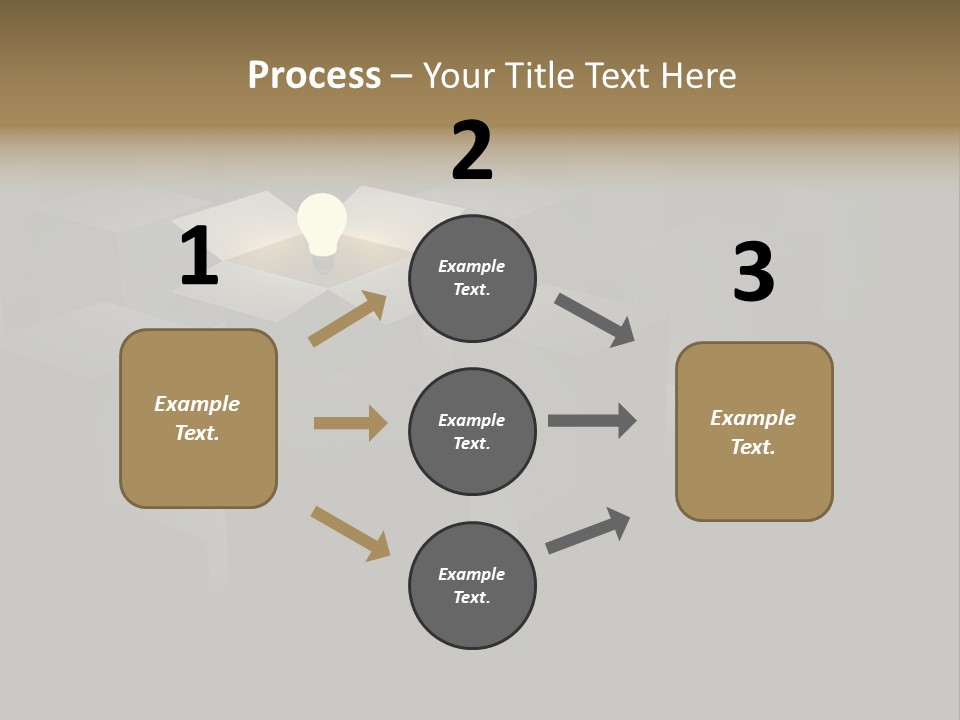 Process – Your Title Text Here

1

Example Text.

2

Example Text.

Example Text.

Example Text.

3

Example Text.